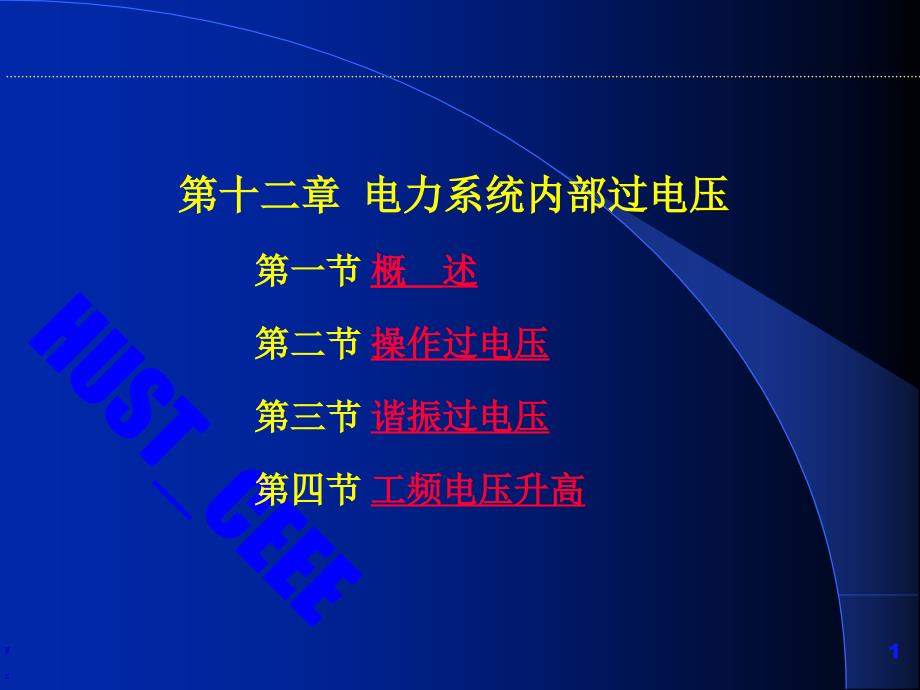 第十二章 电力系统内部过电压

第一节 概 述

第二节 操作过电压

第三节 谐振过电压

第四节 工频电压升高

HUST_CEEE

1